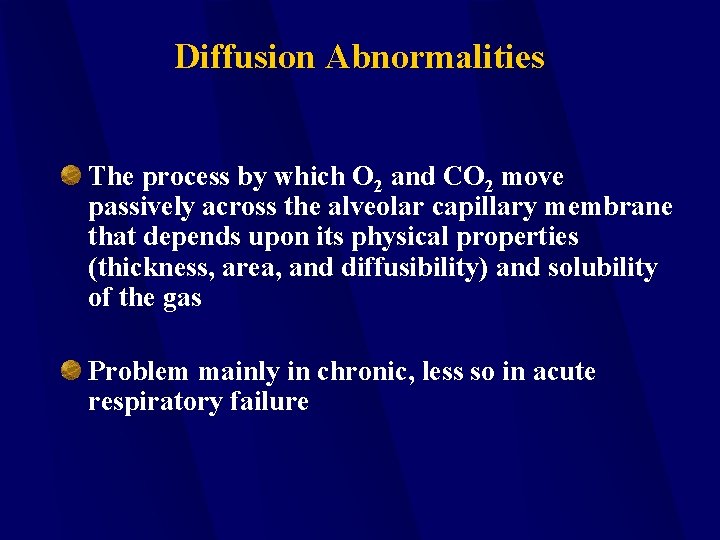 Diffusion Abnormalities

The process by which $O_2$ and $CO_2$ move passively across the alveolar capillary membrane that depends upon its physical properties (thickness, area, and diffusibility) and solubility of the gas

Problem mainly in chronic, less so in acute respiratory failure